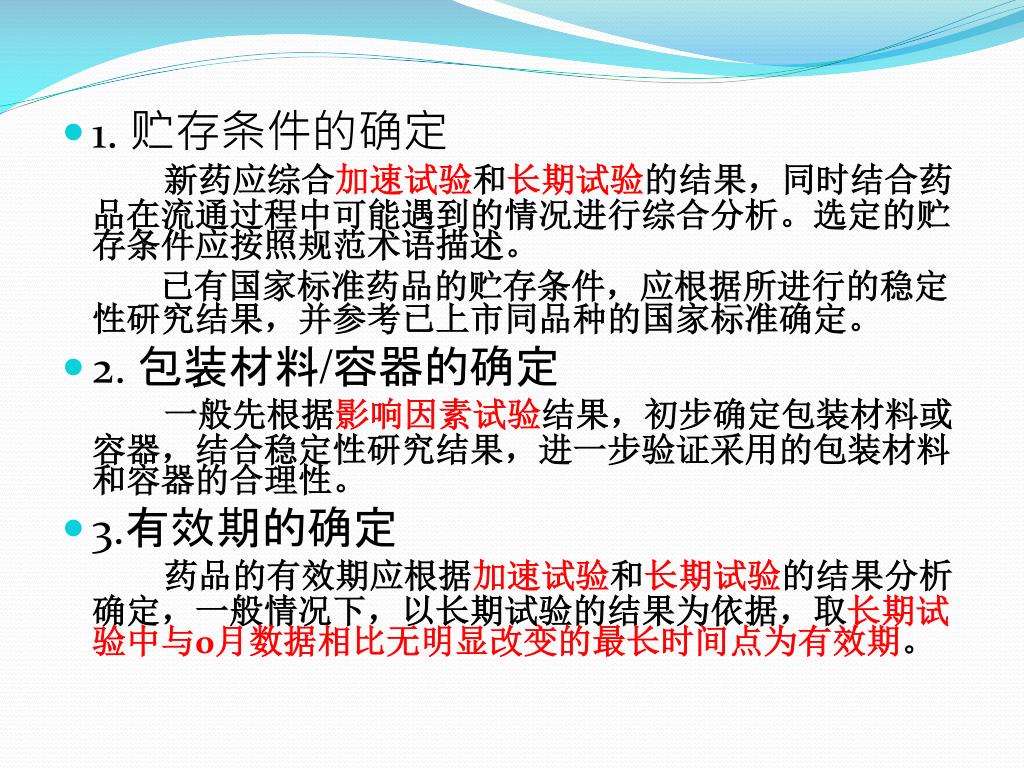 1. 贮存条件的确定

新药应综合加速试验和长期试验的结果，同时结合药品在流通过程中可能遇到的情况进行综合分析。选定的贮存条件应按照规范术语描述。

已有国家标准药品的贮存条件，应根据所进行的稳定性研究结果，并参考已上市同品种的国家标准确定。

2. 包装材料/容器的确定

一般先根据影响因素试验结果，初步确定包装材料或容器，结合稳定性研究结果，进一步验证采用的包装材料和容器的合理性。

3.有效期的确定

药品的有效期应根据加速试验和长期试验的结果分析确定，一般情况下，以长期试验的结果为依据，取长期试验中与0月数据相比无明显改变的最长时间点为有效期。